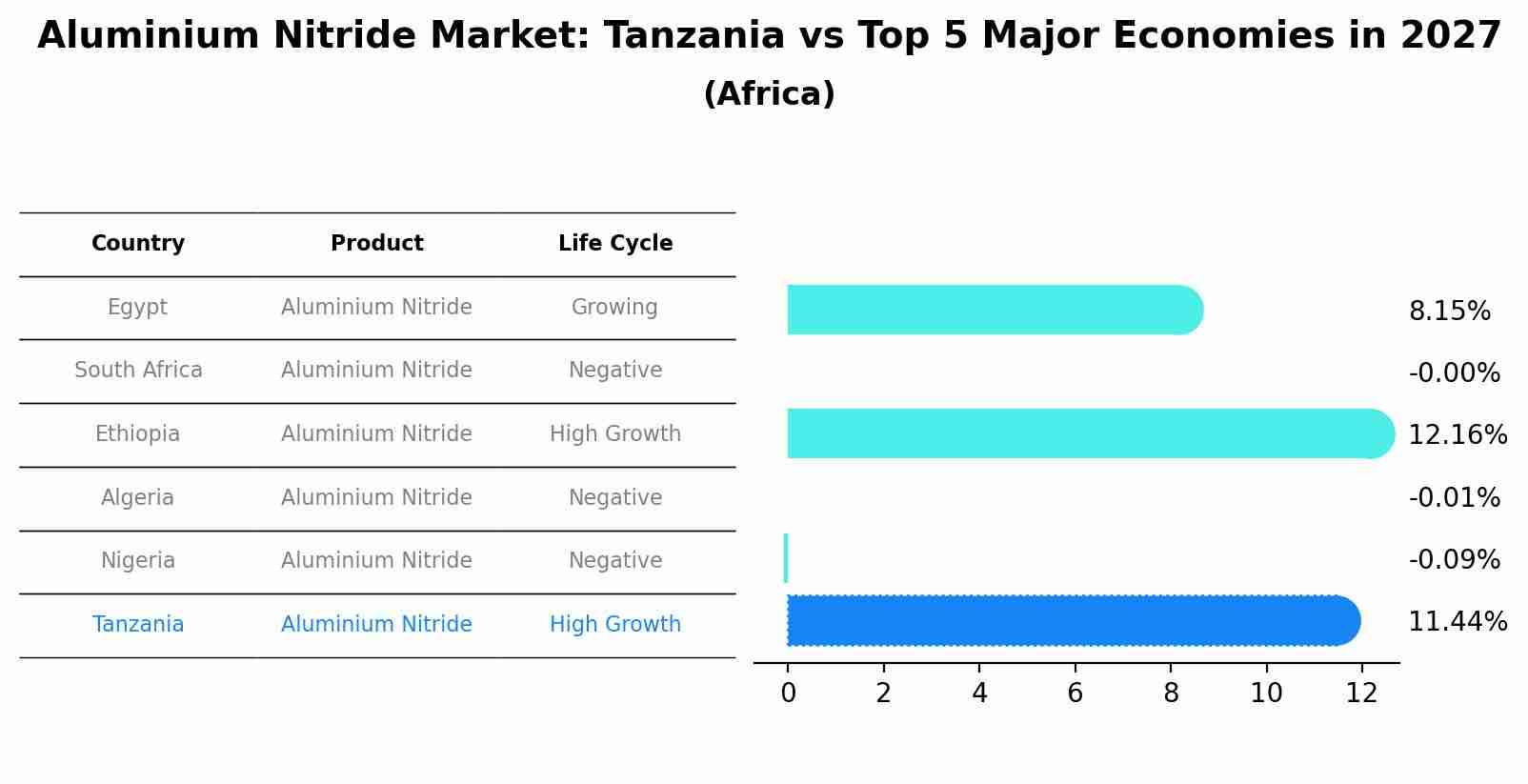 Aluminium Nitride Market: Tanzania vs Top 5 Major Economies in 2027
(Africa)

| Country | Product | Life Cycle |
|---|---|---|
| Egypt | Aluminium Nitride | Growing |
| South Africa | Aluminium Nitride | Negative |
| Ethiopia | Aluminium Nitride | High Growth |
| Algeria | Aluminium Nitride | Negative |
| Nigeria | Aluminium Nitride | Negative |
| Tanzania | Aluminium Nitride | High Growth |

8.15%
-0.00%
12.16%
-0.01%
-0.09%
11.44%

0 2 4 6 8 10 12